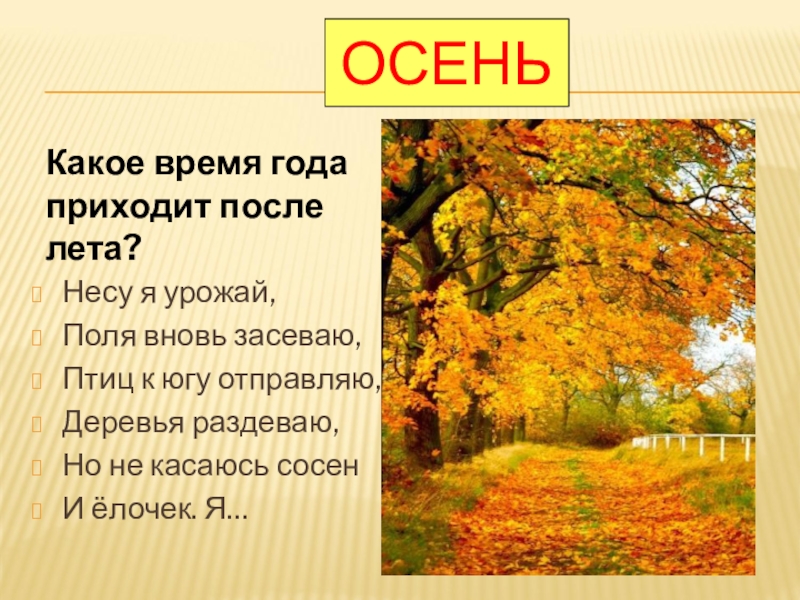 ОСЕНЬ

Какое время года приходит после лета?

Несу я урожай,

Поля вновь засеваю,

Птиц к югу отправляю,

Деревья раздеваю,

Но не касаюсь сосен

И ёлочек. Я…